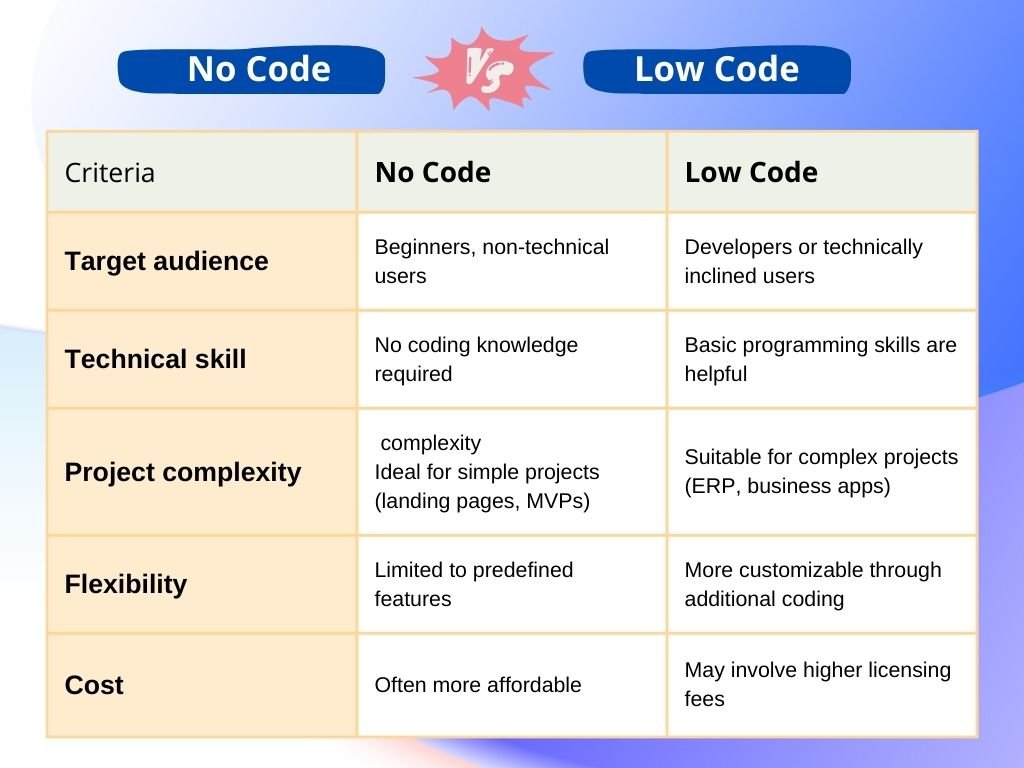 No Code

Vs

Low Code

| Criteria | No Code | Low Code |
|---|---|---|
| Target audience | Beginners, non-technical users | Developers or technically inclined users |
| Technical skill | No coding knowledge required | Basic programming skills are helpful |
| Project complexity | complexity Ideal for simple projects (landing pages, MVPs) | Suitable for complex projects (ERP, business apps) |
| Flexibility | Limited to predefined features | More customizable through additional coding |
| Cost | Often more affordable | May involve higher licensing fees |